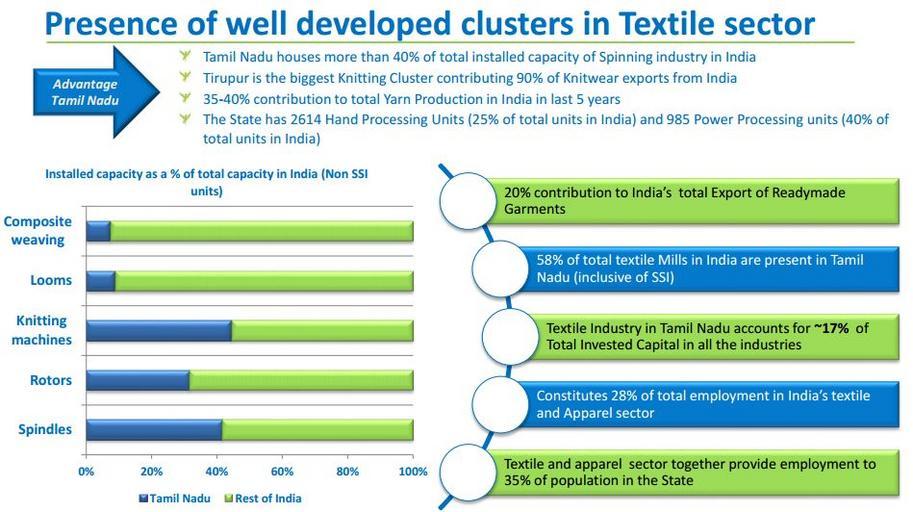 Presence of well developed clusters in Textile sector

Advantage Tamil Nadu

Tamil Nadu houses more than 40% of total installed capacity of Spinning industry in India
Tirupur is the biggest Knitting Cluster contributing 90% of Knitwear exports from India
35-40% contribution to total Yarn Production in India in last 5 years
The State has 2614 Hand Processing Units (25% of total units in India) and 985 Power Processing units (40% of total units in India)

Installed capacity as a % of total capacity in India (Non SSI units)

Composite weaving
Looms
Knitting machines
Rotors
Spindles

0% 20% 40% 60% 80% 100%

Tamil Nadu Rest of India

20% contribution to India's total Export of Readymade Garments

58% of total textile Mills in India are present in Tamil Nadu (inclusive of SSI)

Textile Industry in Tamil Nadu accounts for ~17% of Total Invested Capital in all the industries

Constitutes 28% of total employment in India's textile and Apparel sector

Textile and apparel sector together provide employment to 35% of population in the State